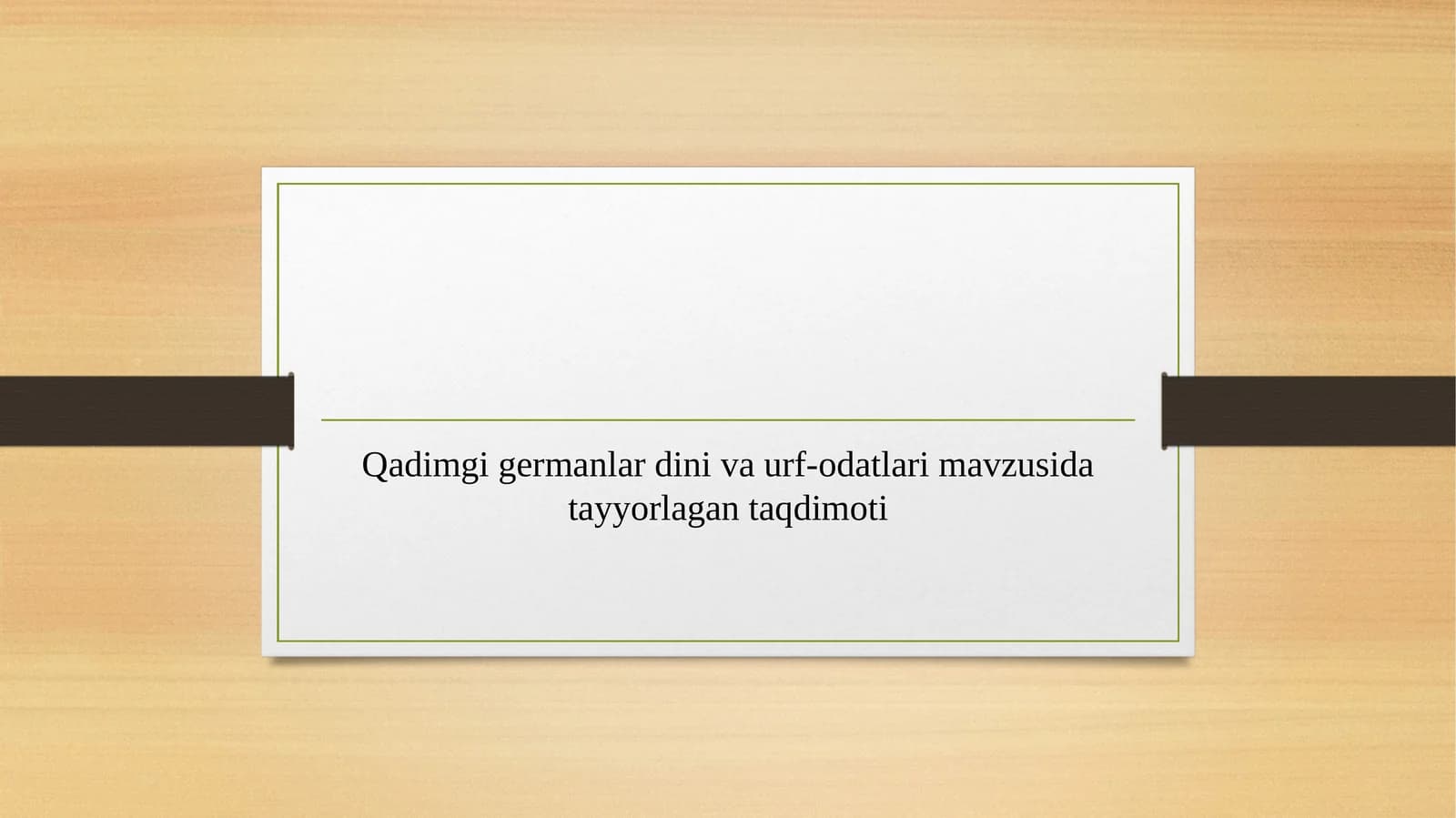 Qadimgi germanlar dini va urf-odatlari mavzusida tayyorlagan taqdimoti